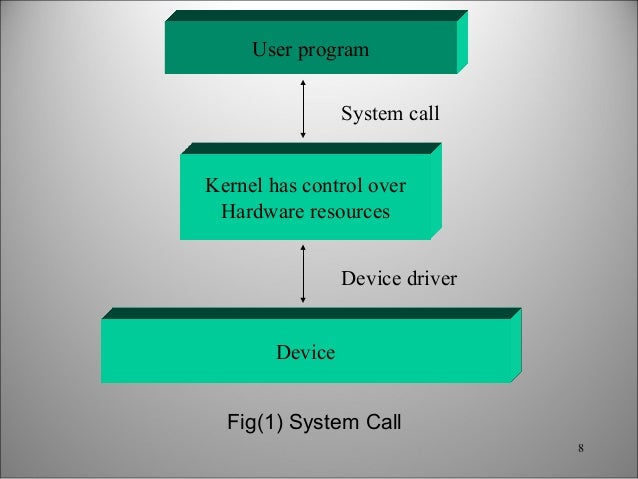 User program

System call

Kernel has control over Hardware resources

Device driver

Device

Fig(1) System Call

8